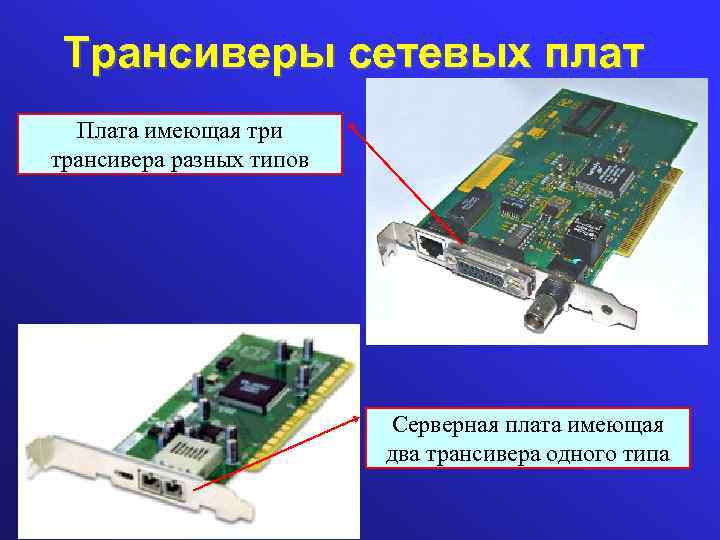 Трансиверы сетевых плат

Плата имеющая три трансивера разных типов

Серверная плата имеющая два трансивера одного типа